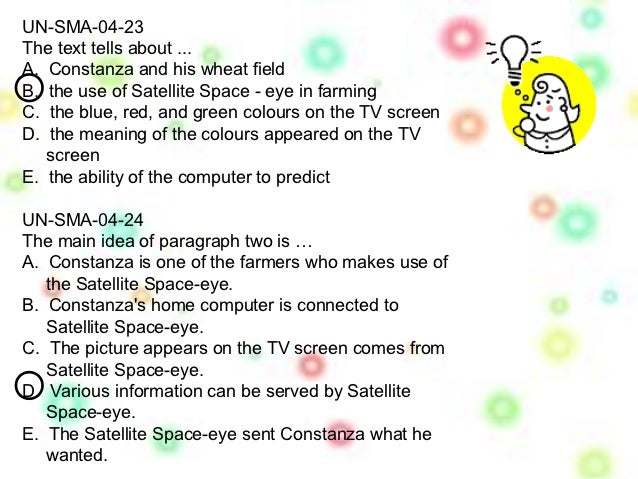 UN-SMA-04-23
The text tells about ...
A. Constanza and his wheat field
B. the use of Satellite Space - eye in farming
C. the blue, red, and green colours on the TV screen
D. the meaning of the colours appeared on the TV screen
E. the ability of the computer to predict

UN-SMA-04-24
The main idea of paragraph two is …
A. Constanza is one of the farmers who makes use of the Satellite Space-eye.
B. Constanza's home computer is connected to Satellite Space-eye.
C. The picture appears on the TV screen comes from Satellite Space-eye.
D. Various information can be served by Satellite Space-eye.
E. The Satellite Space-eye sent Constanza what he wanted.